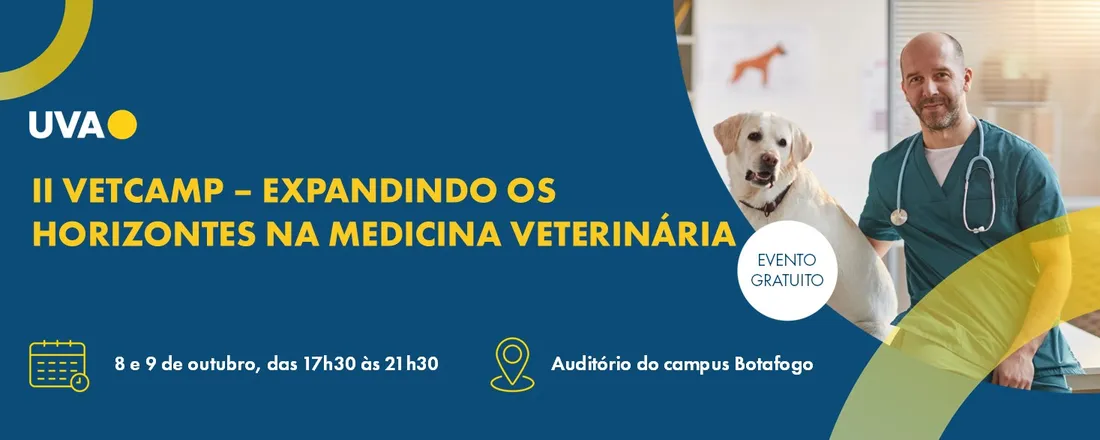 UVA

II VETCAMP – EXPANDINDO OS HORIZONTES NA MEDICINA VETERINÁRIA

EVENTO GRATUITO

8 e 9 de outubro, das 17h30 às 21h30

Auditório do campus Botafogo